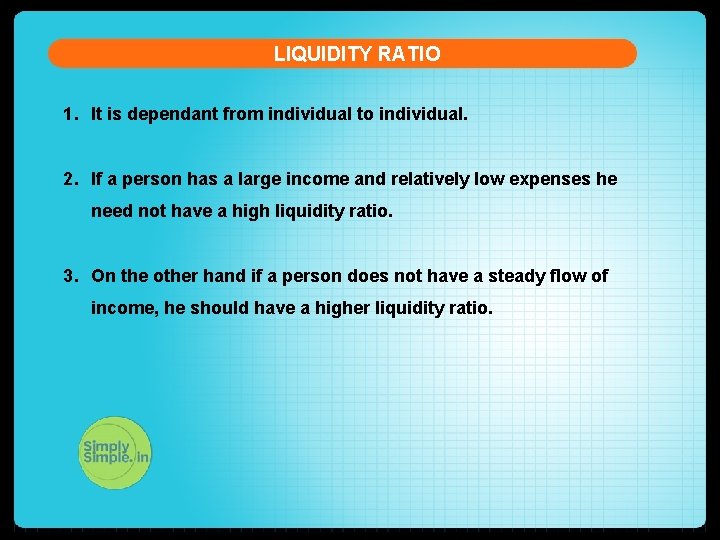 LIQUIDITY RATIO

1. It is dependant from individual to individual.

2. If a person has a large income and relatively low expenses he need not have a high liquidity ratio.

3. On the other hand if a person does not have a steady flow of income, he should have a higher liquidity ratio.

Simply Simple.in